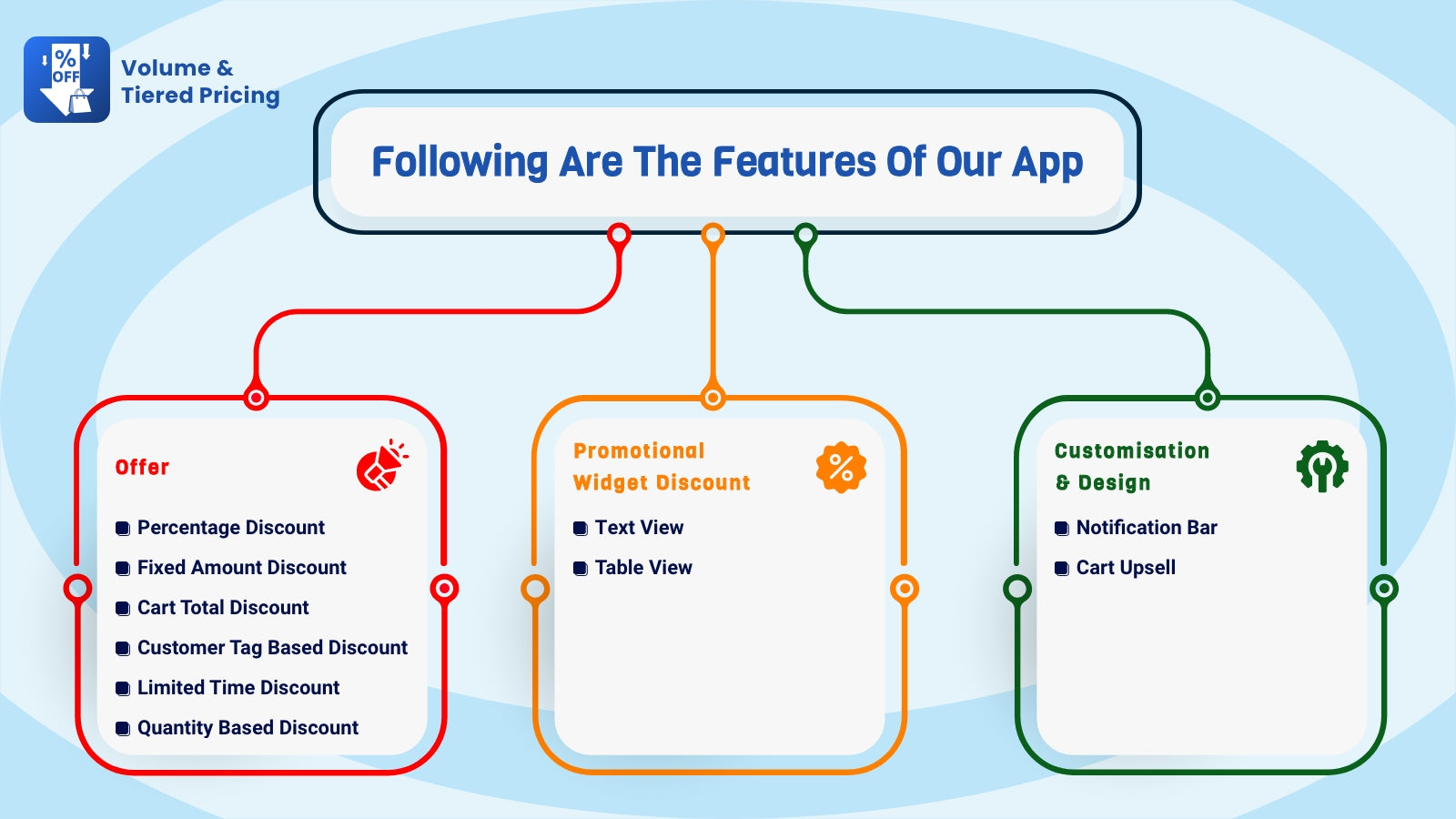 % OFF

Volume & Tiered Pricing

Following Are The Features Of Our App

Offer

Percentage Discount

Fixed Amount Discount

Cart Total Discount

Customer Tag Based Discount

Limited Time Discount

Quantity Based Discount

Promotional Widget Discount

Text View

Table View

Customisation & Design

Notification Bar

Cart Upsell